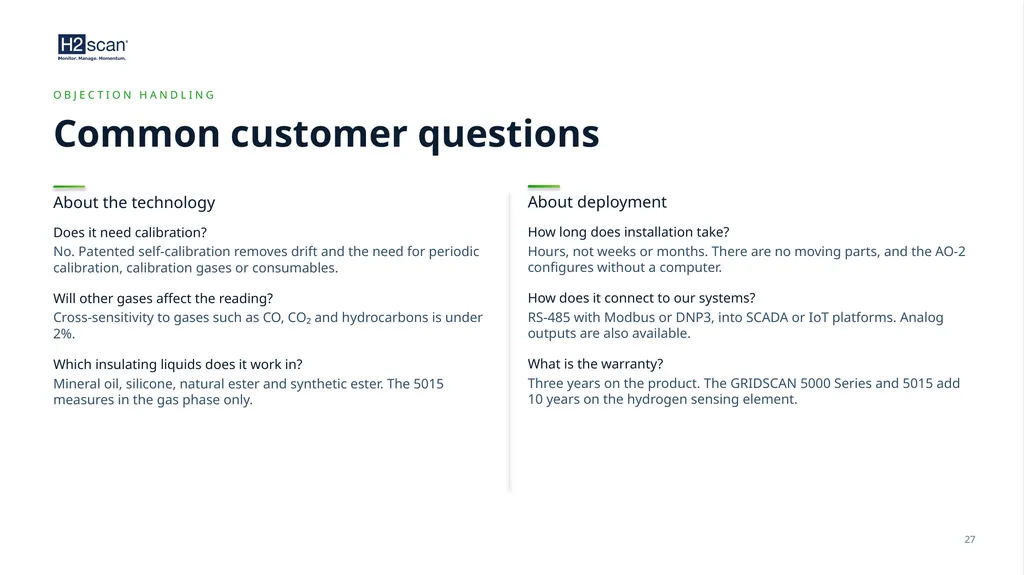 H2scan
Monitor. Manage. Momentum.

OBJECTION HANDLING

Common customer questions

About the technology

Does it need calibration?

No. Patented self-calibration removes drift and the need for periodic calibration, calibration gases or consumables.

Will other gases affect the reading?

Cross-sensitivity to gases such as CO, $CO_2$ and hydrocarbons is under 2%.

Which insulating liquids does it work in?

Mineral oil, silicone, natural ester and synthetic ester. The 5015 measures in the gas phase only.

About deployment

How long does installation take?

Hours, not weeks or months. There are no moving parts, and the AO-2 configures without a computer.

How does it connect to our systems?

RS-485 with Modbus or DNP3, into SCADA or IoT platforms. Analog outputs are also available.

What is the warranty?

Three years on the product. The GRIDSCAN 5000 Series and 5015 add 10 years on the hydrogen sensing element.

27